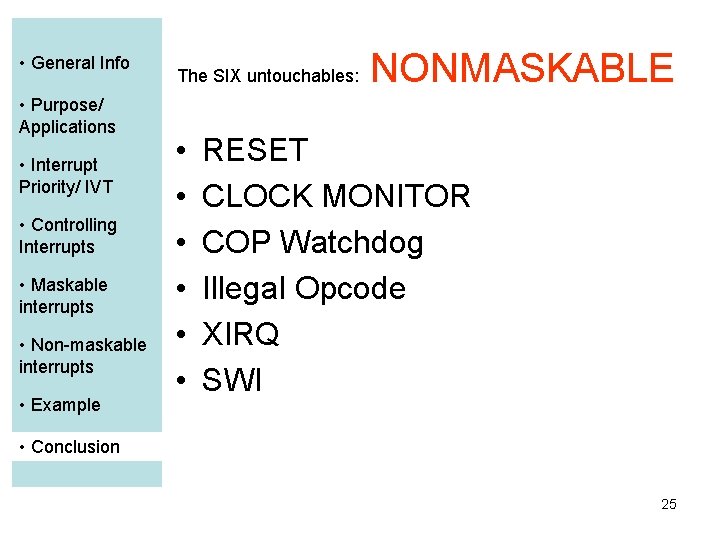 • General Info

• Purpose/ Applications

• Interrupt Priority/ IVT

• Controlling Interrupts

• Maskable interrupts

• Non-maskable interrupts

• Example

• Conclusion

The SIX untouchables: NONMASKABLE

• RESET
• CLOCK MONITOR
• COP Watchdog
• Illegal Opcode
• XIRQ
• SWI

25